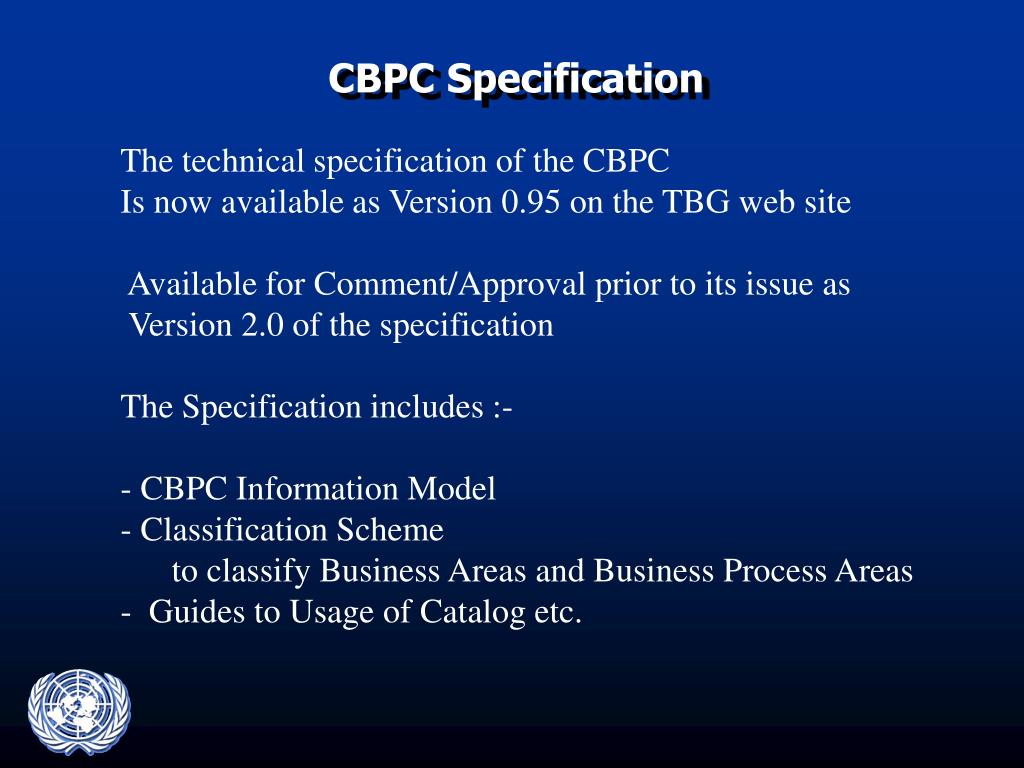 CBPC Specification

The technical specification of the CBPC
Is now available as Version 0.95 on the TBG web site

Available for Comment/Approval prior to its issue as Version 2.0 of the specification

The Specification includes :-

- CBPC Information Model
- Classification Scheme
to classify Business Areas and Business Process Areas
- Guides to Usage of Catalog etc.